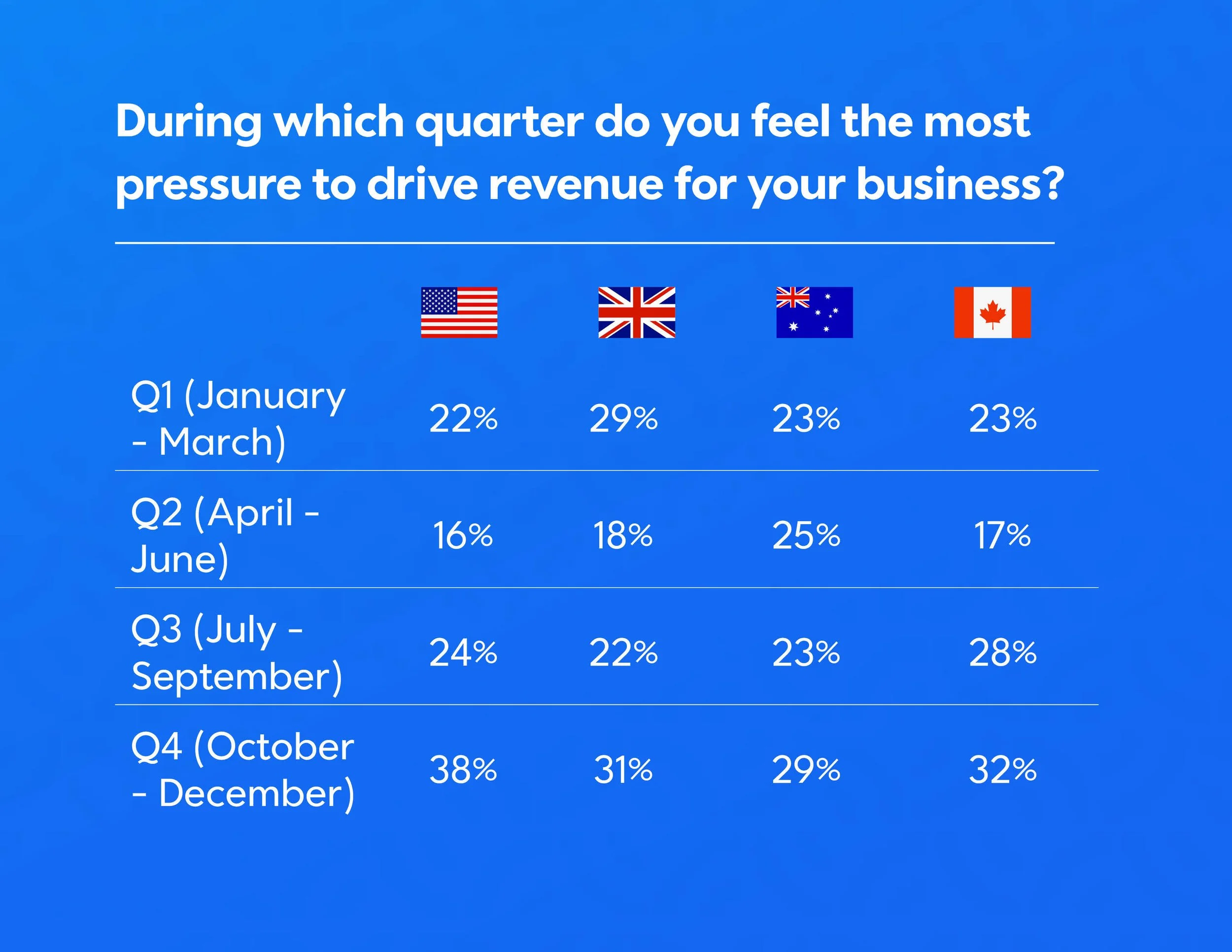 During which quarter do you feel the most pressure to drive revenue for your business?

| | | | | |
|---|---|---|---|---|
| Q1 (January - March) | 22% | 29% | 23% | 23% |
| Q2 (April - June) | 16% | 18% | 25% | 17% |
| Q3 (July - September) | 24% | 22% | 23% | 28% |
| Q4 (October - December) | 38% | 31% | 29% | 32% |